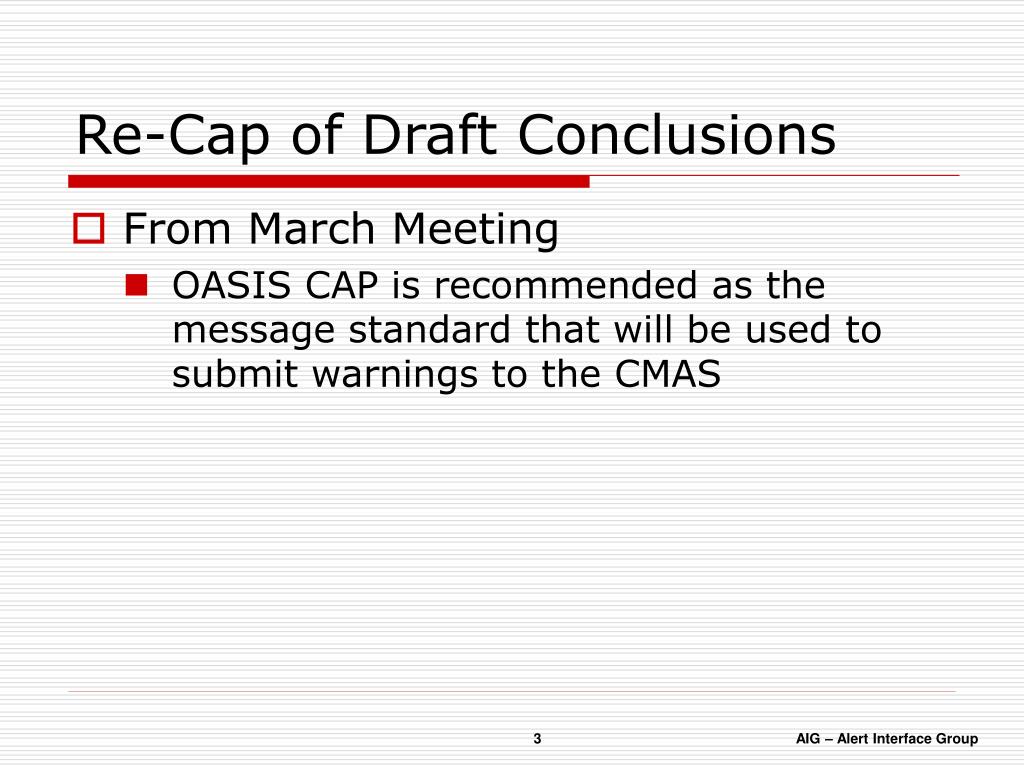 Re-Cap of Draft Conclusions

From March Meeting

OASIS CAP is recommended as the message standard that will be used to submit warnings to the CMAS

3

AIG – Alert Interface Group